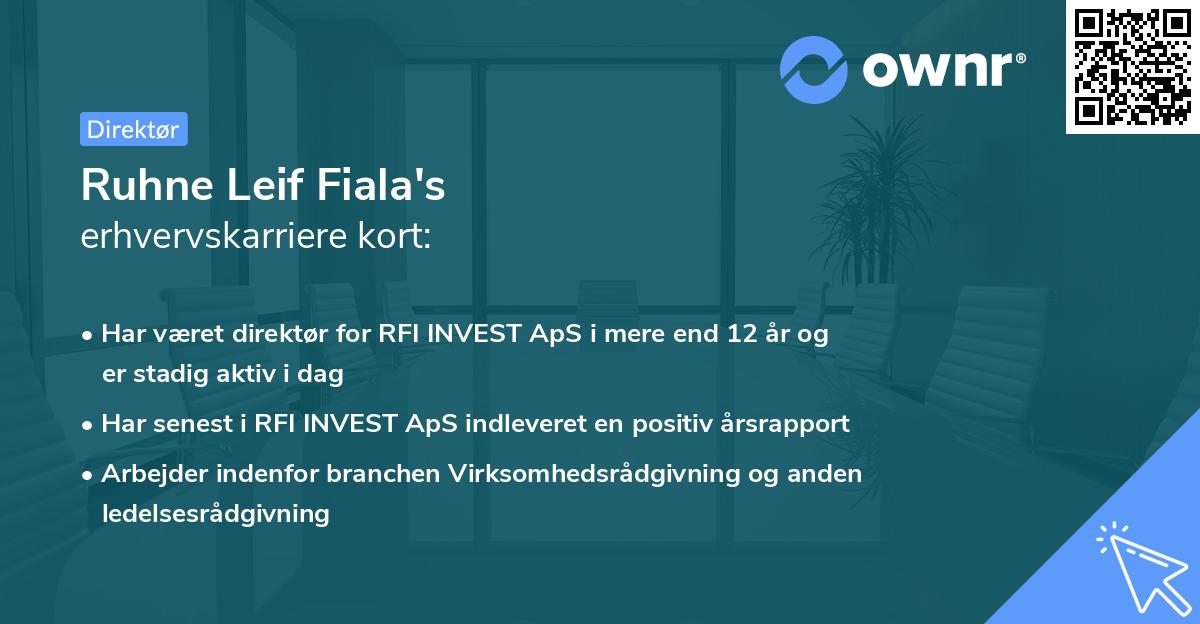 ownr®

Direktør

Ruhne Leif Fiala's
erhvervskarriere kort:

• Har været direktør for RFI INVEST ApS i mere end 12 år og er stadig aktiv i dag
• Har senest i RFI INVEST ApS indleveret en positiv årsrapport
• Arbejder indenfor branchen Virksomhedsrådgivning og anden ledelsesrådgivning